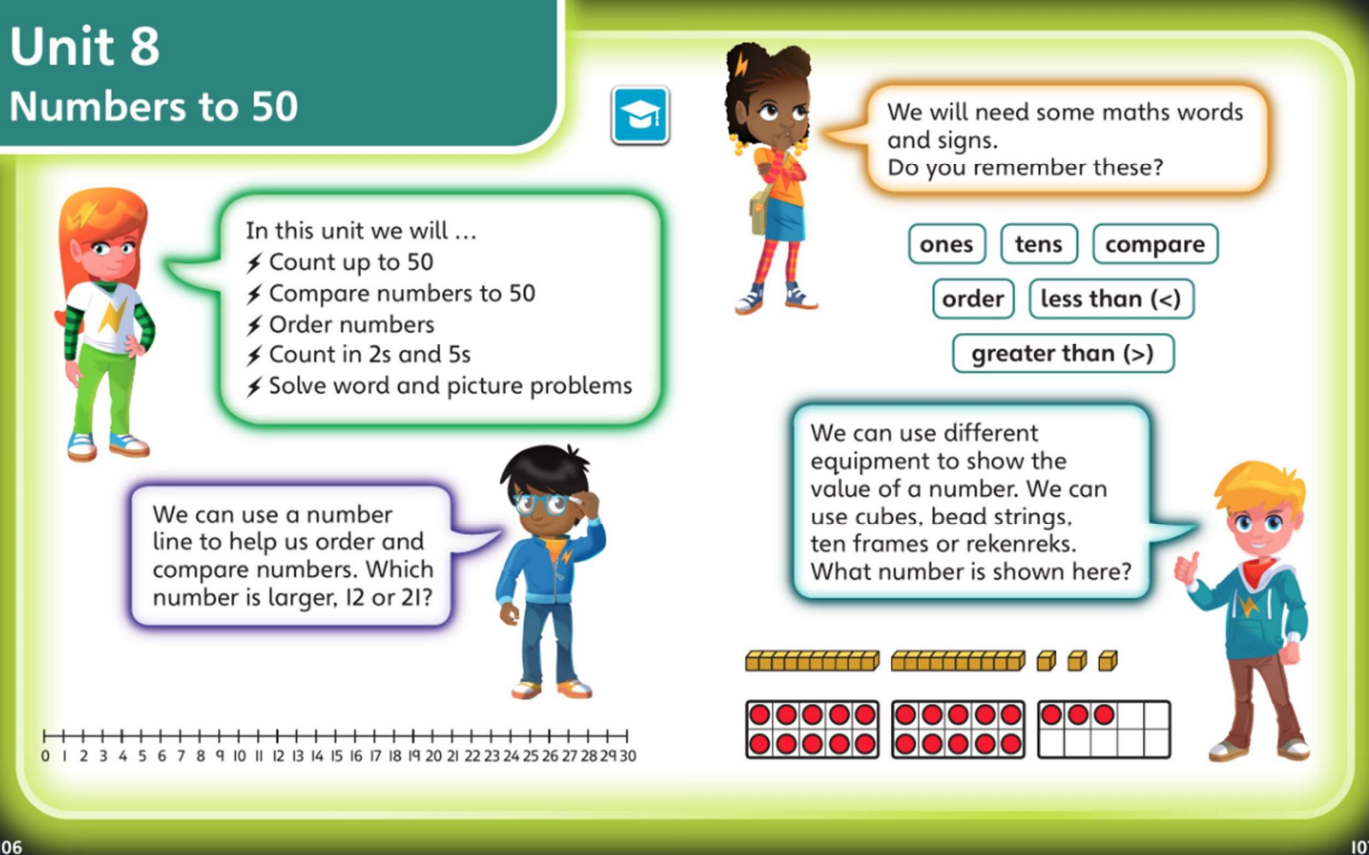 Unit 8
Numbers to 50

In this unit we will …
Count up to 50
Compare numbers to 50
Order numbers
Count in 2s and 5s
Solve word and picture problems

We can use a number line to help us order and compare numbers. Which number is larger, 12 or 21?

0 1 2 3 4 5 6 7 8 9 10 11 12 13 14 15 16 17 18 19 20 21 22 23 24 25 26 27 28 29 30

We will need some maths words and signs. Do you remember these?

ones tens compare
order less than (<)
greater than (>)

We can use different equipment to show the value of a number. We can use cubes, bead strings, ten frames or rekenreks. What number is shown here?

06

10